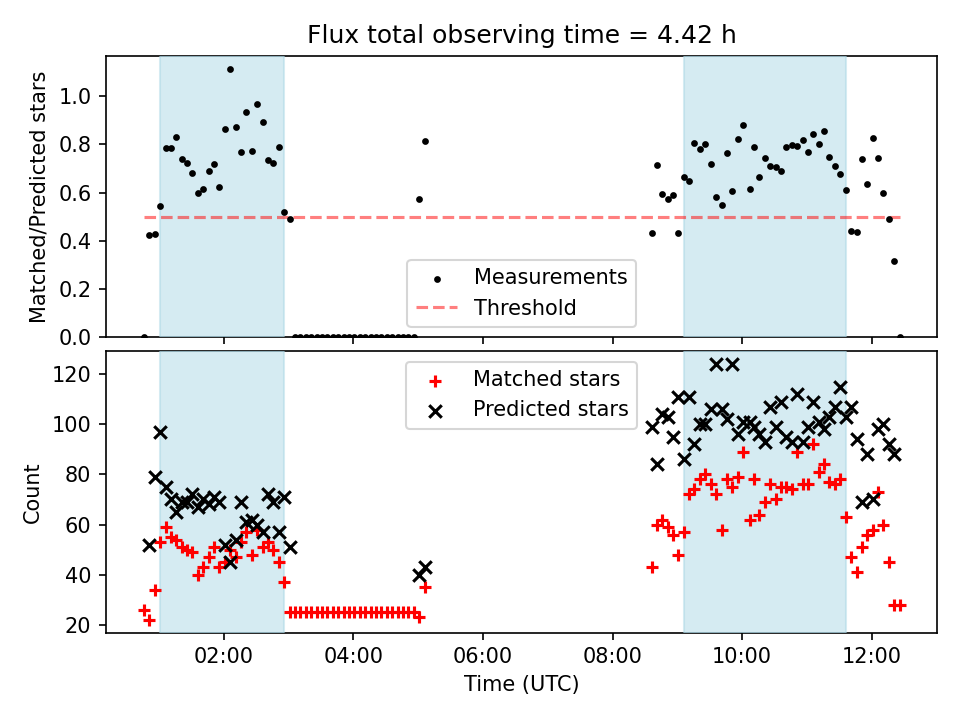 Flux total observing time = 4.42 h

Matched/Predicted stars

1.0
0.8
0.6
0.4
0.2
0.0

Measurements
Threshold

Count

120
100
80
60
40
20

Matched stars
Predicted stars

02:00
04:00
06:00
08:00
10:00
12:00

Time (UTC)